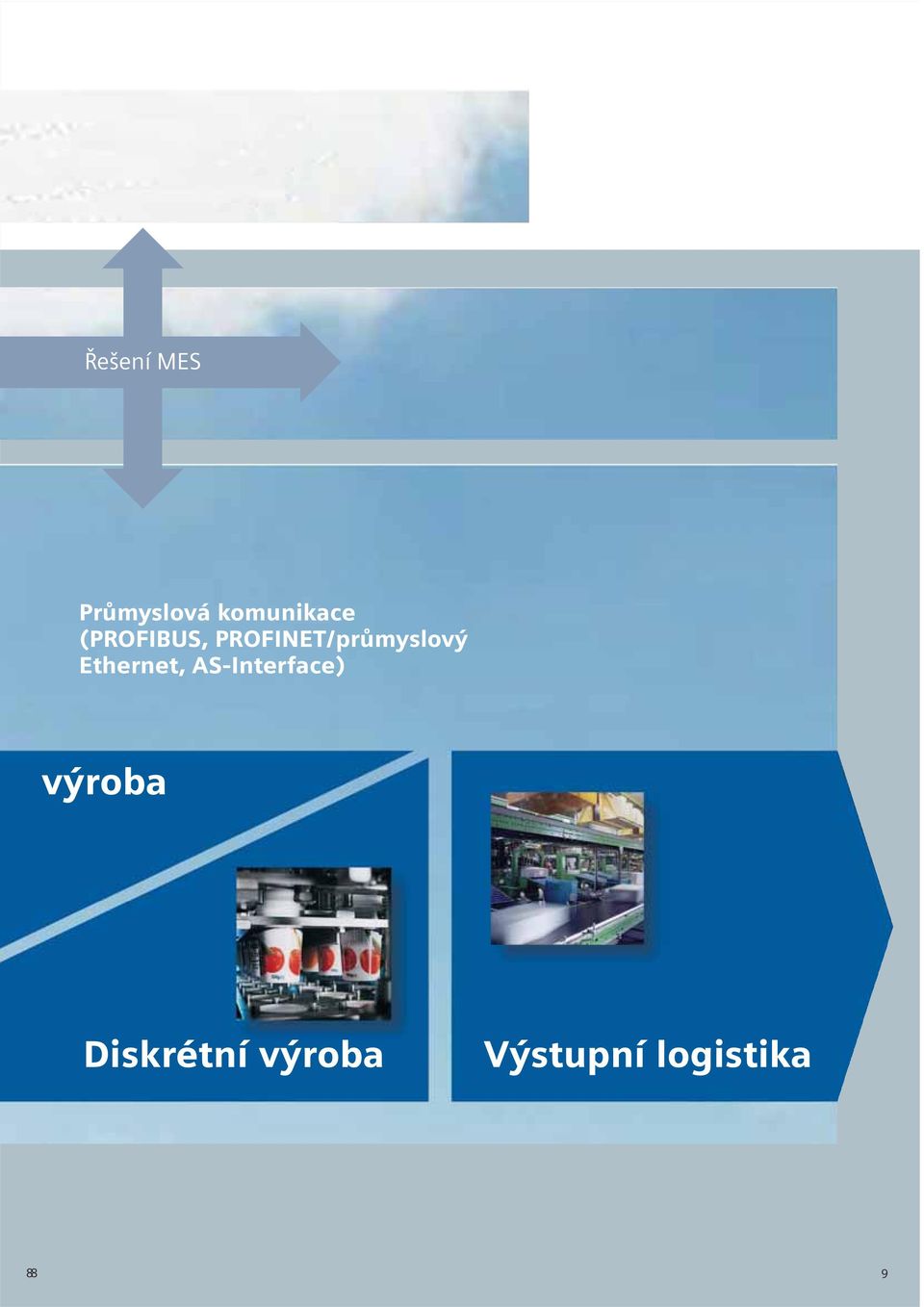 Řešení MES

Průmyslová komunikace (PROFIBUS, PROFINET/průmyslový Ethernet, AS-Interface)

výroba

Diskrétní výroba

Výstupní logistika

88

9